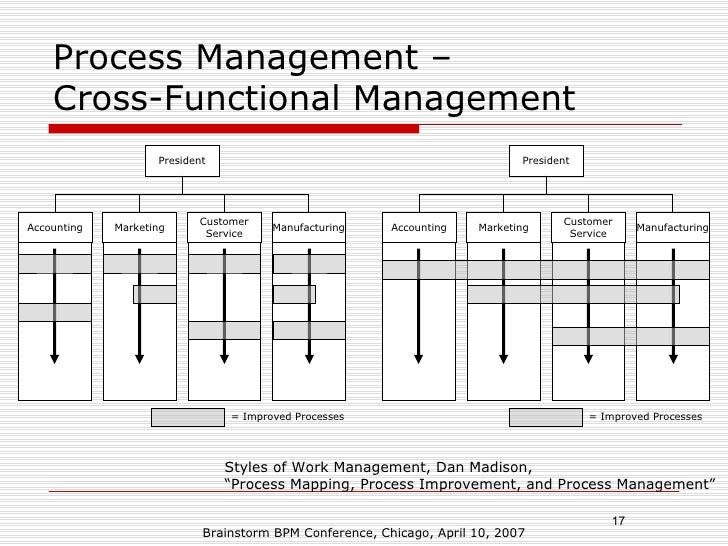 Process Management –
Cross-Functional Management

President

Accounting

Marketing

Customer Service

Manufacturing

= Improved Processes

President

Accounting

Marketing

Customer Service

Manufacturing

= Improved Processes

Styles of Work Management, Dan Madison,
“Process Mapping, Process Improvement, and Process Management”

17

Brainstorm BPM Conference, Chicago, April 10, 2007